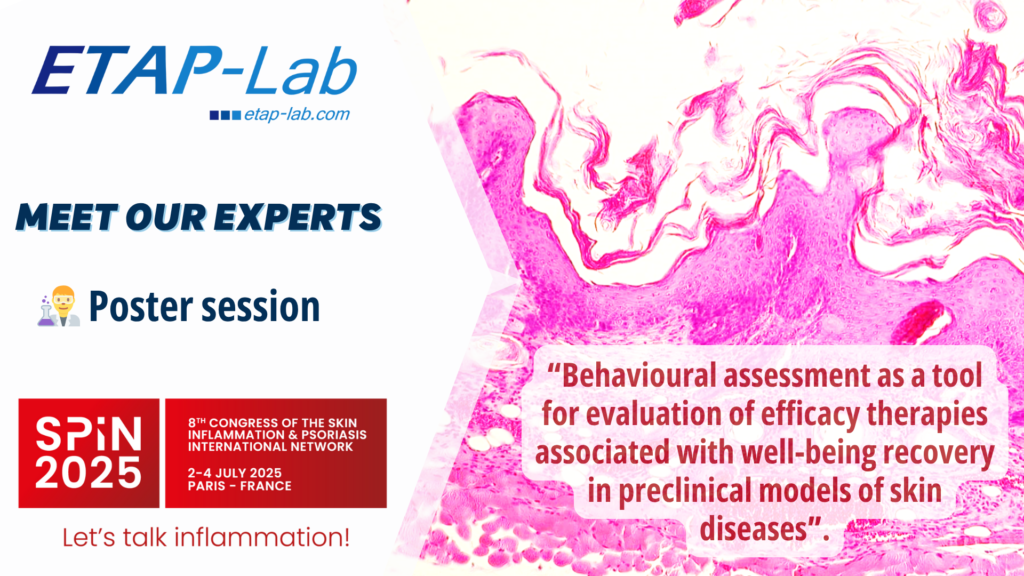 ETAP-Lab
etap-lab.com

MEET OUR EXPERTS

Poster session

SPIN 2025

8TH CONGRESS OF THE SKIN INFLAMMATION & PSORIASIS INTERNATIONAL NETWORK

2-4 JULY 2025
PARIS - FRANCE

Let's talk inflammation!

"Behavioural assessment as a tool for evaluation of efficacy therapies associated with well-being recovery in preclinical models of skin diseases".